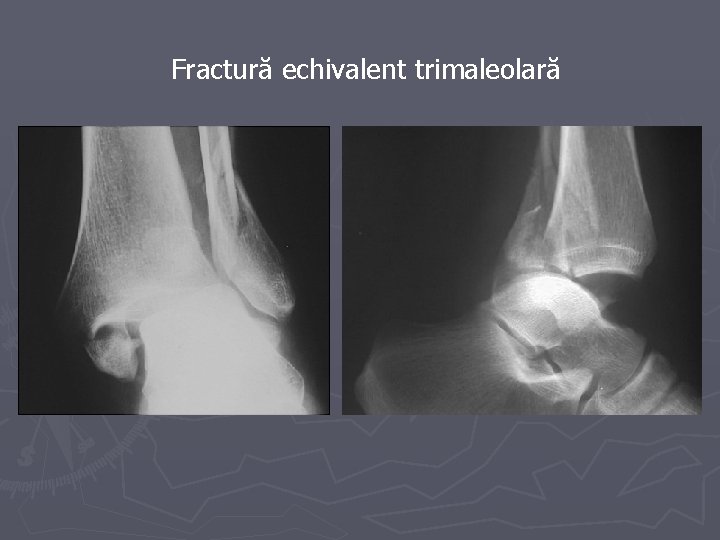 Fractură echivalent trimaleolară